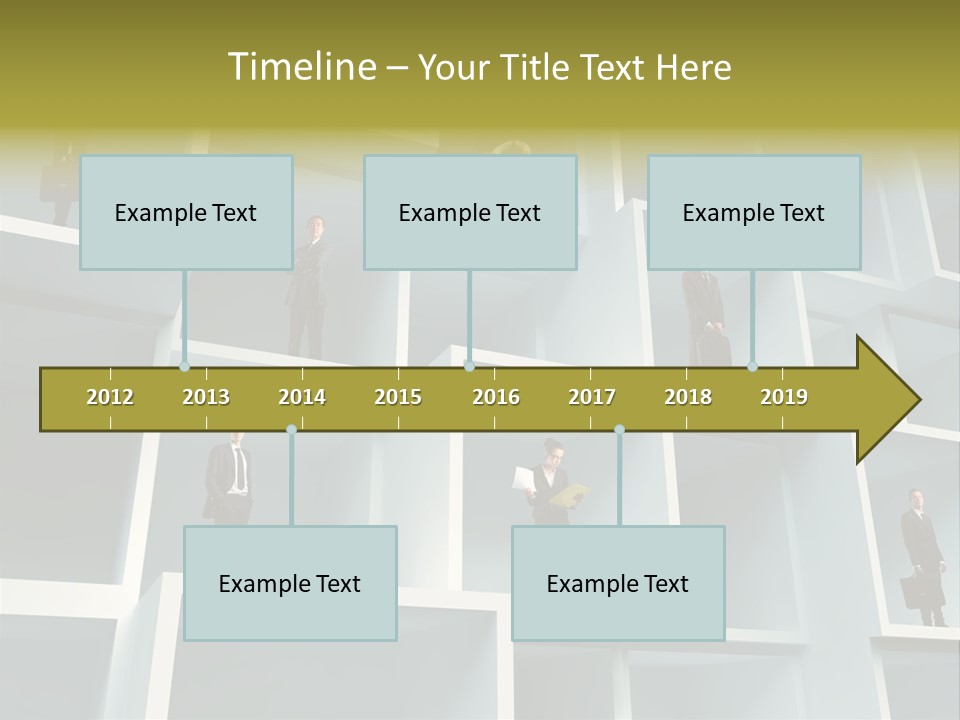 Timeline – Your Title Text Here

Example Text

Example Text

Example Text

2012
2013
2014
2015
2016
2017
2018
2019

Example Text

Example Text